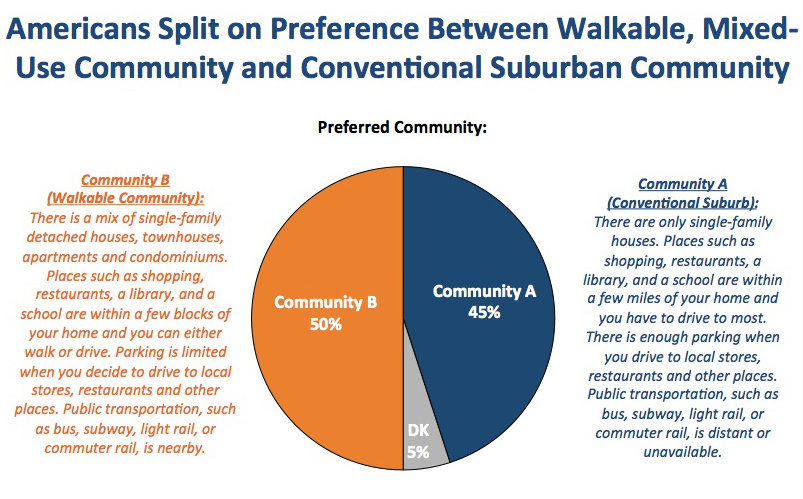 Americans Split on Preference Between Walkable, Mixed-Use Community and Conventional Suburban Community

Preferred Community:

Community B
(Walkable Community):
There is a mix of single-family detached houses, townhouses, apartments and condominiums. Places such as shopping, restaurants, a library, and a school are within a few blocks of your home and you can either walk or drive. Parking is limited when you decide to drive to local stores, restaurants and other places. Public transportation, such as bus, subway, light rail, or commuter rail, is nearby.

Community B
50%

Community A
45%

DK
5%

Community A
(Conventional Suburb):
There are only single-family houses. Places such as shopping, restaurants, a library, and a school are within a few miles of your home and you have to drive to most. There is enough parking when you drive to local stores, restaurants and other places. Public transportation, such as bus, subway, light rail, or commuter rail, is distant or unavailable.